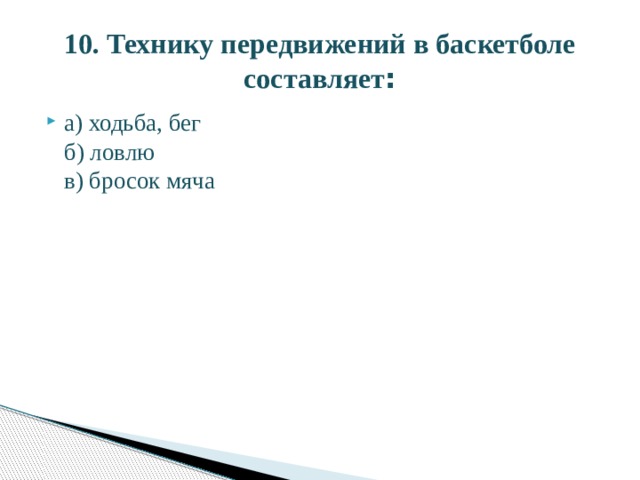 10. Технику передвижений в баскетболе составляет:

а) ходьба, бег
б) ловлю
в) бросок мяча